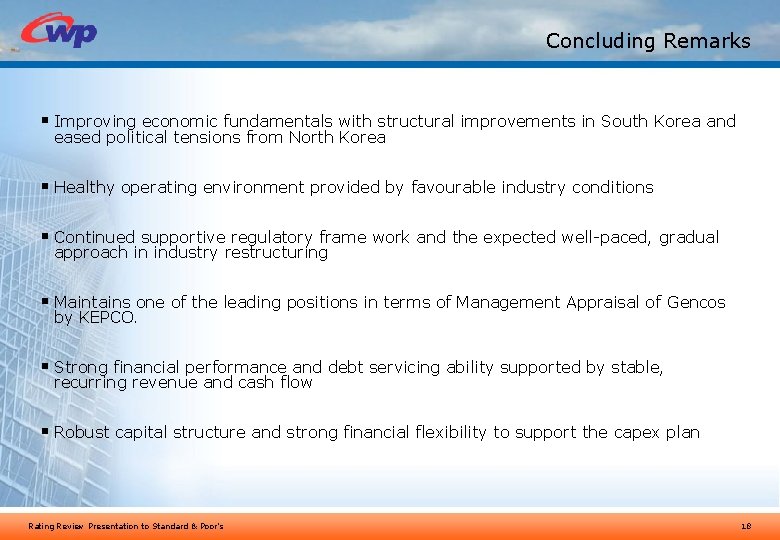 wp

Concluding Remarks

▪ Improving economic fundamentals with structural improvements in South Korea and eased political tensions from North Korea

▪ Healthy operating environment provided by favourable industry conditions

▪ Continued supportive regulatory frame work and the expected well-paced, gradual approach in industry restructuring

▪ Maintains one of the leading positions in terms of Management Appraisal of Gencos by KEPCO.

▪ Strong financial performance and debt servicing ability supported by stable, recurring revenue and cash flow

▪ Robust capital structure and strong financial flexibility to support the capex plan

Rating Review Presentation to Standard & Poor's

18